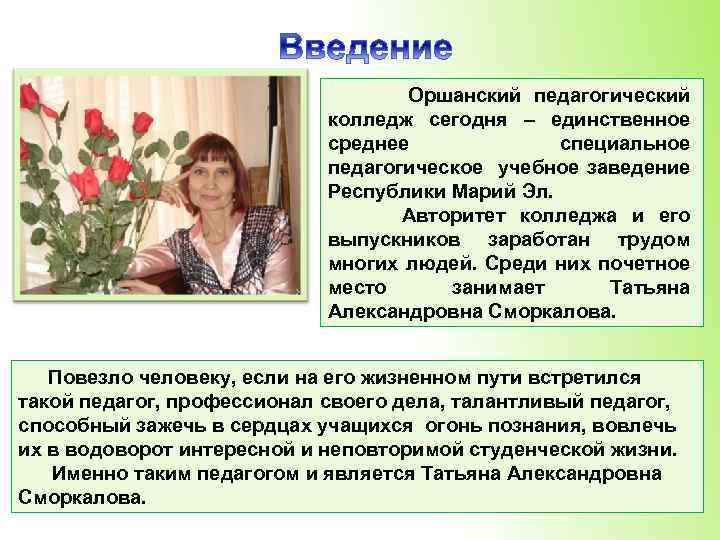 Введение

Оршанский педагогический колледж сегодня – единственное среднее специальное педагогическое учебное заведение Республики Марий Эл.

Авторитет колледжа и его выпускников заработан трудом многих людей. Среди них почетное место занимает Татьяна Александровна Сморкалова.

Повезло человеку, если на его жизненном пути встретился такой педагог, профессионал своего дела, талантливый педагог, способный зажечь в сердцах учащихся огонь познания, вовлечь их в водоворот интересной и неповторимой студенческой жизни.

Именно таким педагогом и является Татьяна Александровна Сморкалова.